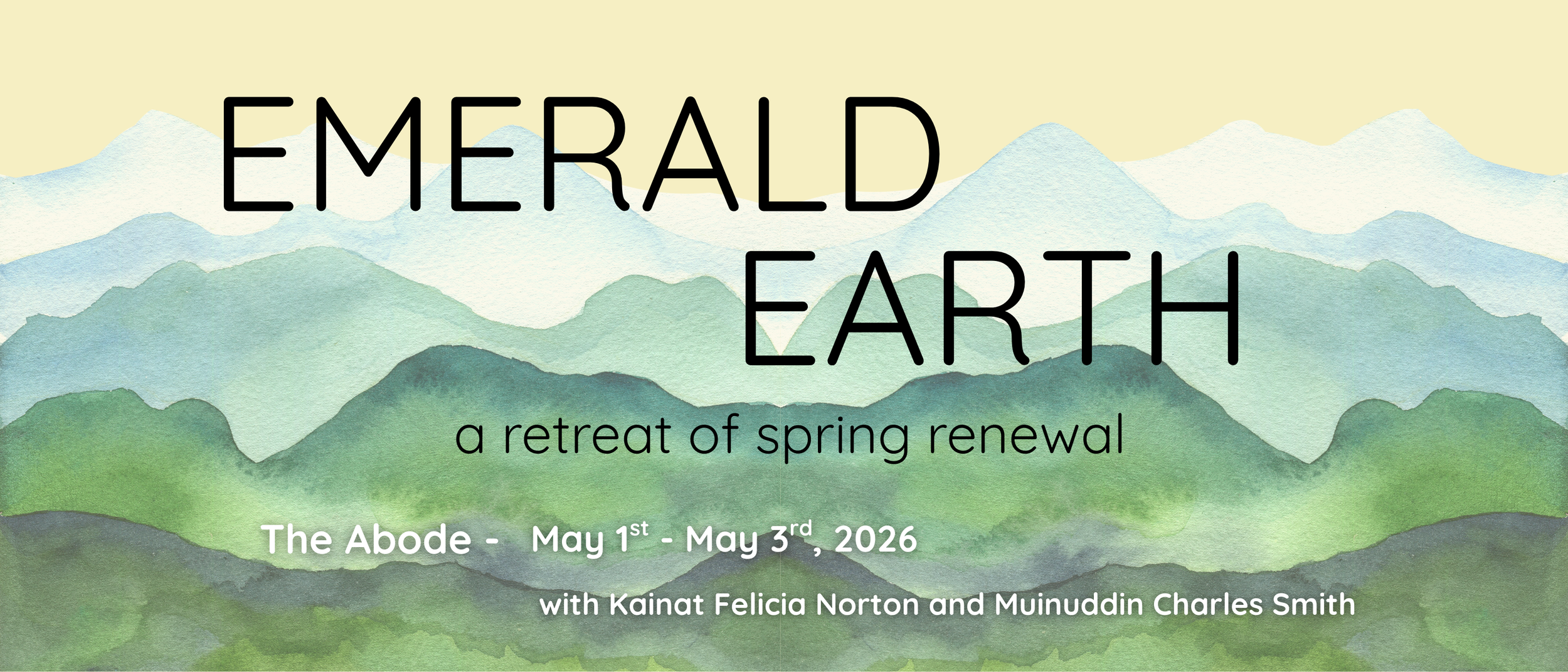 EMERALD
EARTH

a retreat of spring renewal

The Abode - May 1$^{st}$ - May 3$^{rd}$, 2026

with Kainat Felicia Norton and Muinuddin Charles Smith